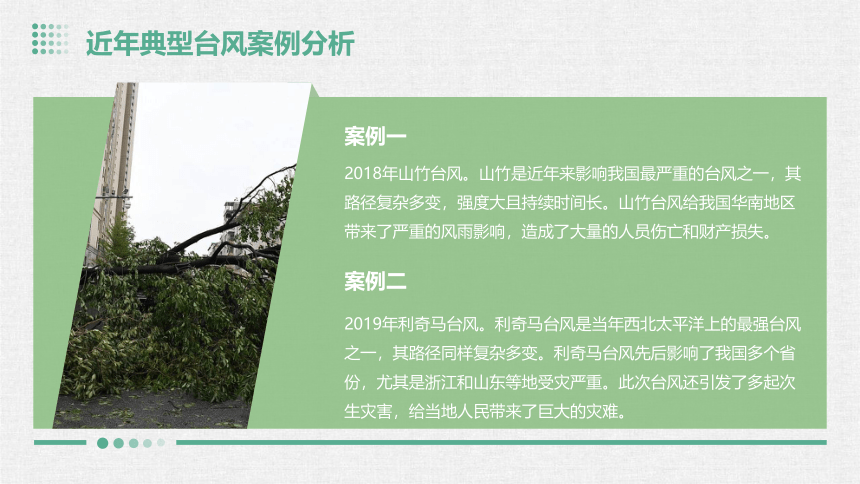 近年典型台风案例分析

案例一

2018年山竹台风。山竹是近年来影响我国最严重的台风之一，其路径复杂多变，强度大且持续时间长。山竹台风给我国华南地区带来了严重的风雨影响，造成了大量的人员伤亡和财产损失。

案例二

2019年利奇马台风。利奇马台风是当年西北太平洋上的最强台风之一，其路径同样复杂多变。利奇马台风先后影响了我国多个省份，尤其是浙江和山东等地受灾严重。此次台风还引发了多起次生灾害，给当地人民带来了巨大的灾难。